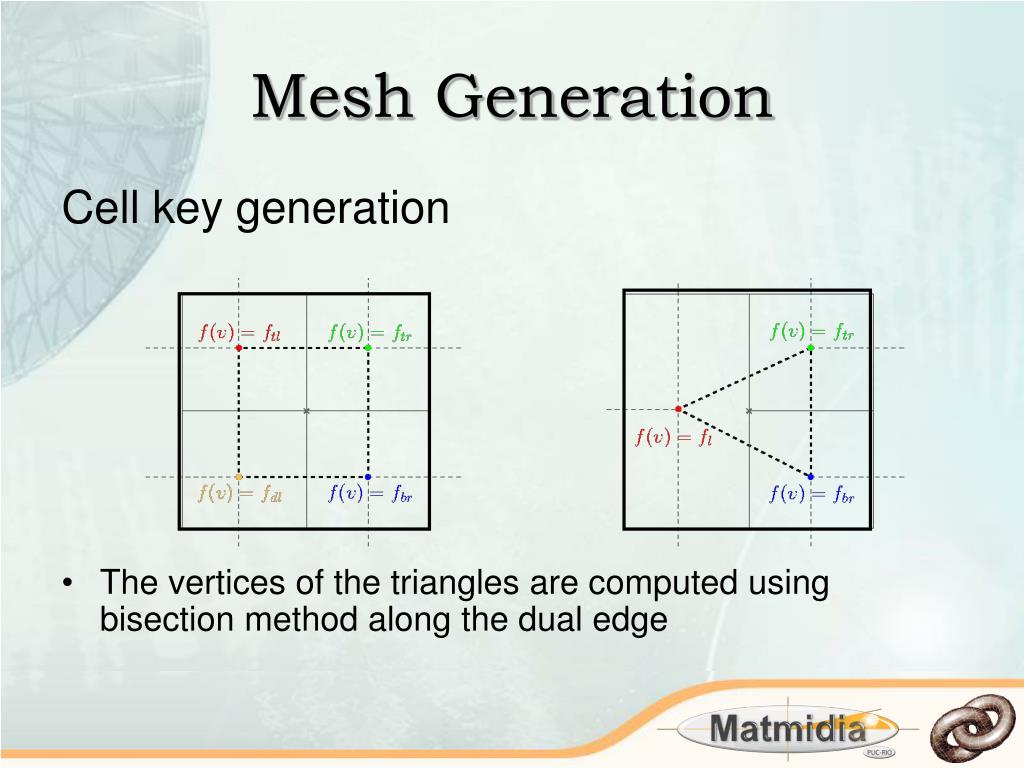 Mesh Generation

Cell key generation

$f(v) = f_{tl}$ $f(v) = f_{tr}$

$f(v) = f_{dl}$ $f(v) = f_{br}$

$f(v) = f_{tr}$

$f(v) = f_{l}$

$f(v) = f_{br}$

• The vertices of the triangles are computed using bisection method along the dual edge

Matmidia

PUC-RIO